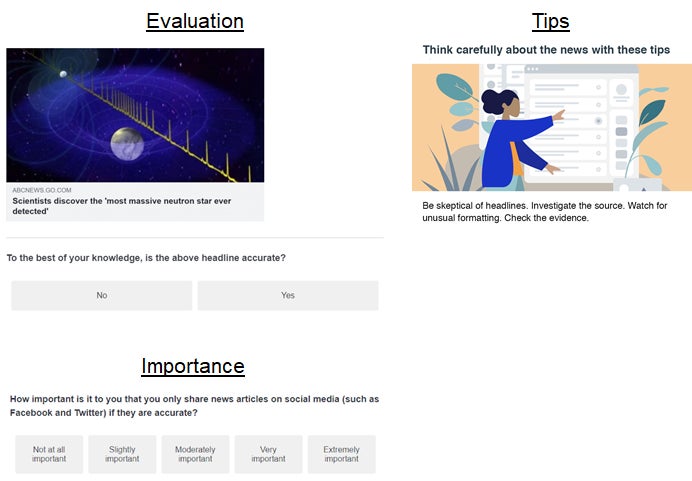 Evaluation

ABCNEWS.GO.COM
Scientists discover the 'most massive neutron star ever detected'

To the best of your knowledge, is the above headline accurate?

No

Yes

Importance

How important is it to you that you only share news articles on social media (such as Facebook and Twitter) if they are accurate?

Not at all important

Slightly important

Moderately important

Very important

Extremely important

Tips

Think carefully about the news with these tips

Be skeptical of headlines. Investigate the source. Watch for unusual formatting. Check the evidence.